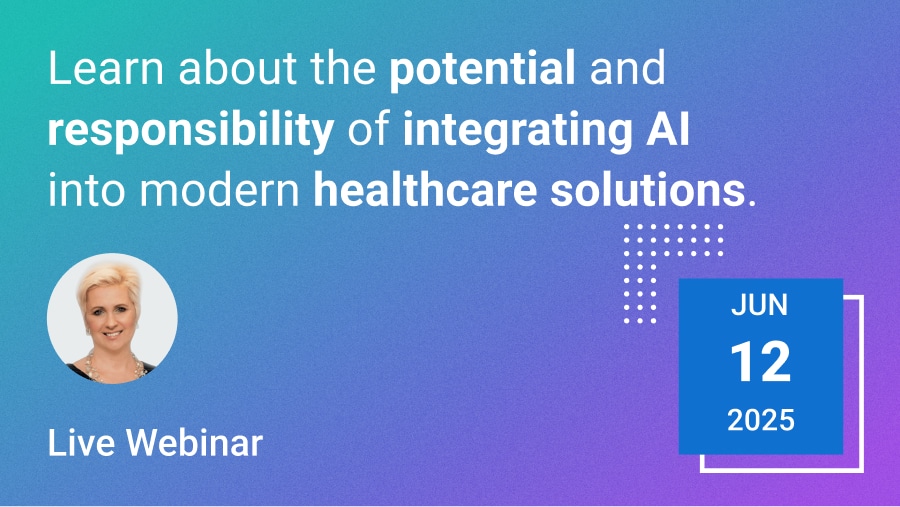 Learn about the potential and responsibility of integrating AI into modern healthcare solutions.

Live Webinar

JUN
12
2025